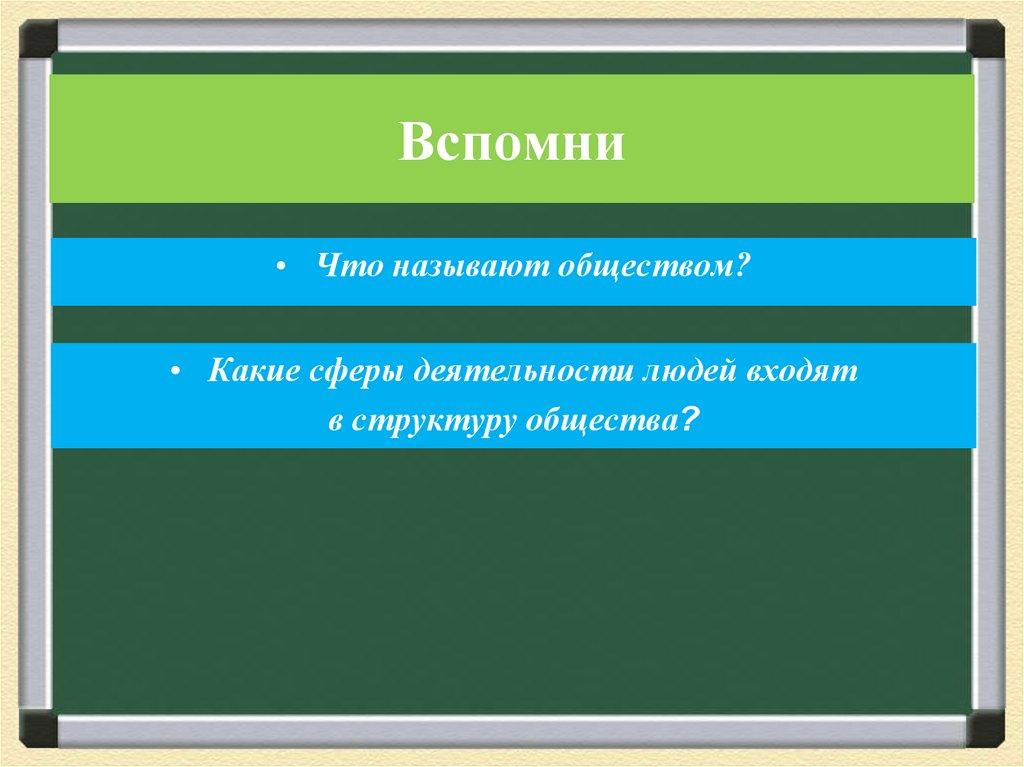 Вспомни

• Что называют обществом?

• Какие сферы деятельности людей входят в структуру общества?